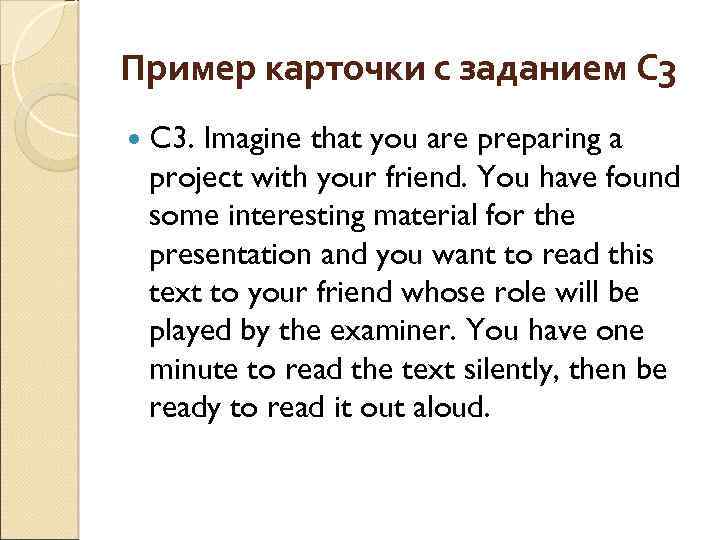 Пример карточки с заданием С3

C3. Imagine that you are preparing a project with your friend. You have found some interesting material for the presentation and you want to read this text to your friend whose role will be played by the examiner. You have one minute to read the text silently, then be ready to read it out aloud.